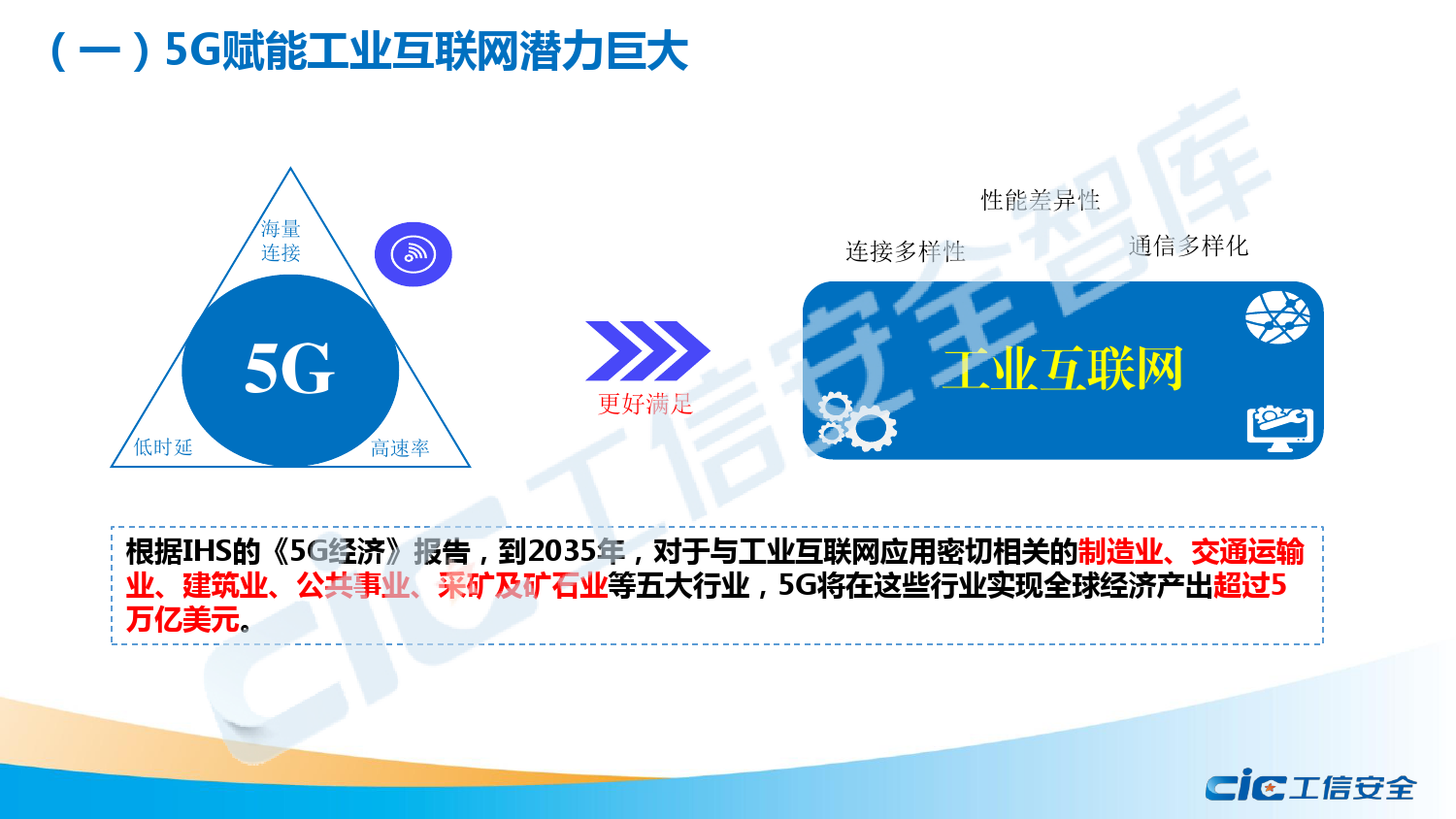 （一）5G赋能工业互联网潜力巨大

海量连接

5G

低时延

高速率

更好满足

性能差异性

连接多样性

通信多样化

工业互联网

根据IHS的《5G经济》报告，到2035年，对于与工业互联网应用密切相关的制造业、交通运输业、建筑业、公共事业、采矿及矿石业等五大行业，5G将在这些行业实现全球经济产出超过5万亿美元。

CIC工信安全智库

CIC工信安全